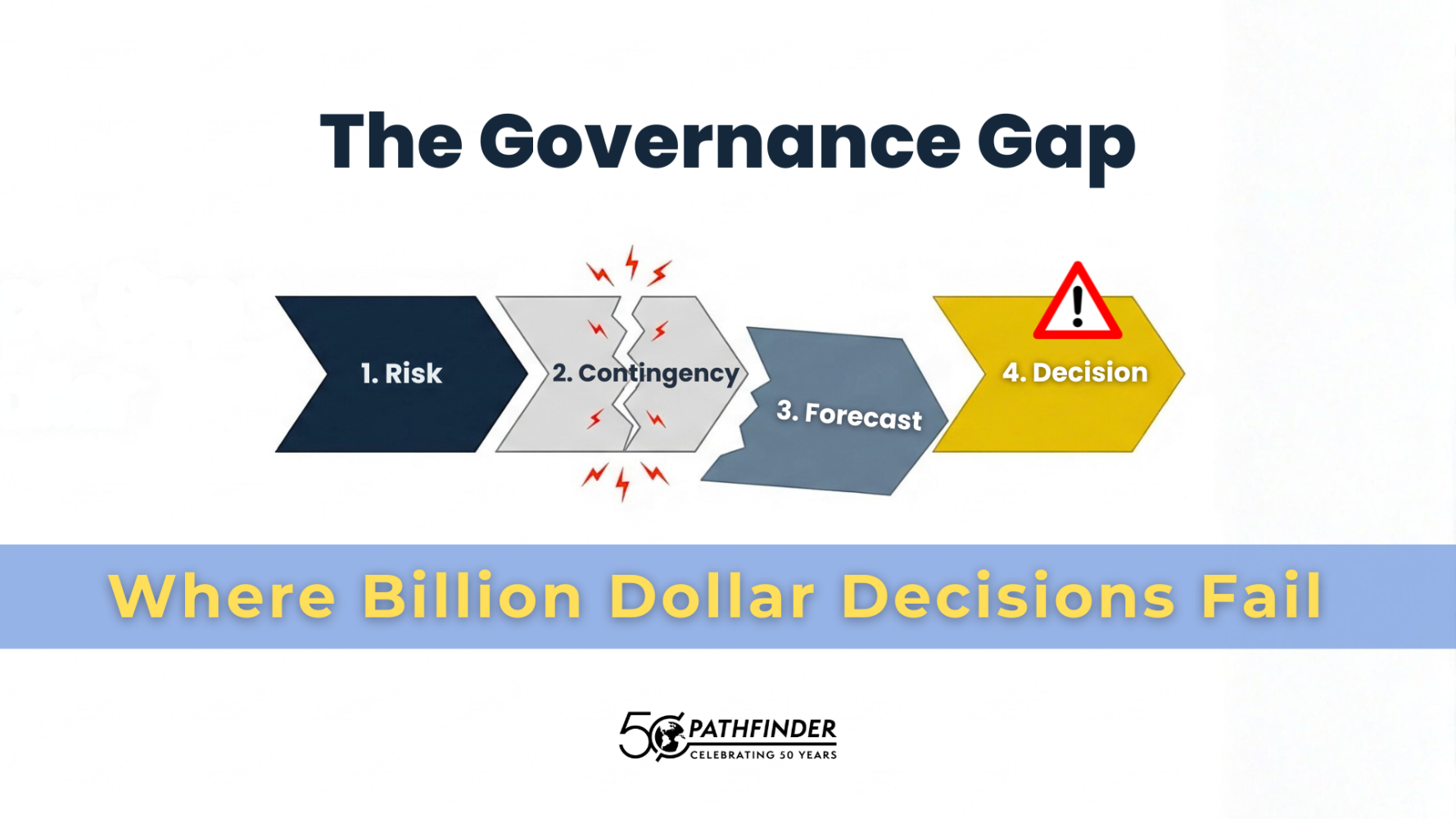 The Governance Gap

1. Risk

2. Contingency

3. Forecast

4. Decision

Where Billion Dollar Decisions Fail

50 PATHFINDER
CELEBRATING 50 YEARS